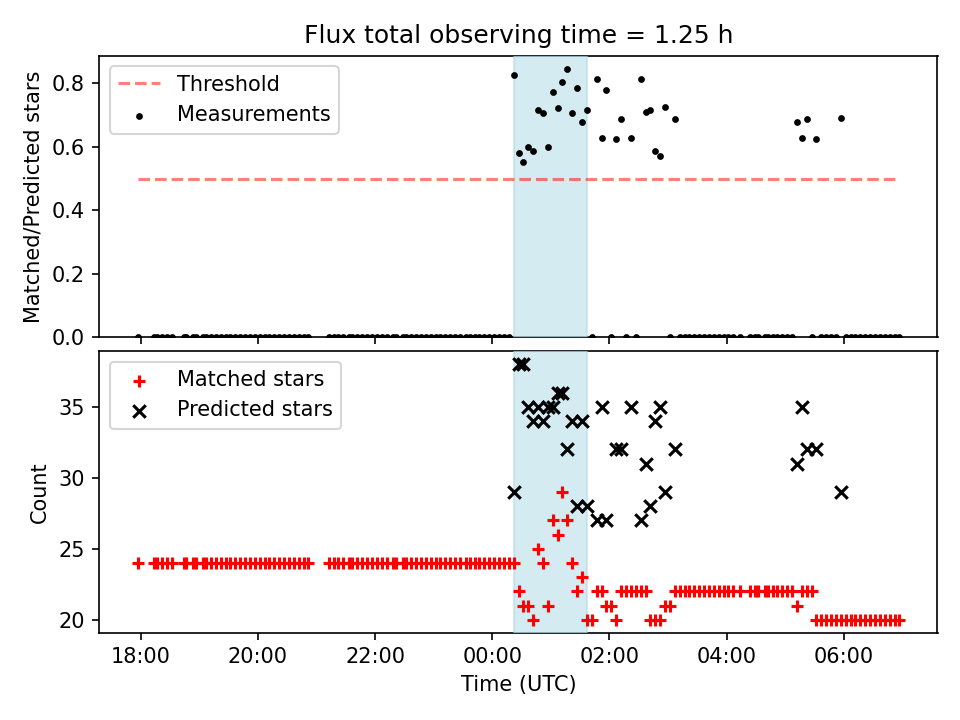 Flux total observing time = 1.25 h

Threshold
Measurements

Matched/Predicted stars

0.8
0.6
0.4
0.2
0.0

Matched stars
Predicted stars

Count

35
30
25
20

18:00
20:00
22:00
00:00
02:00
04:00
06:00

Time (UTC)